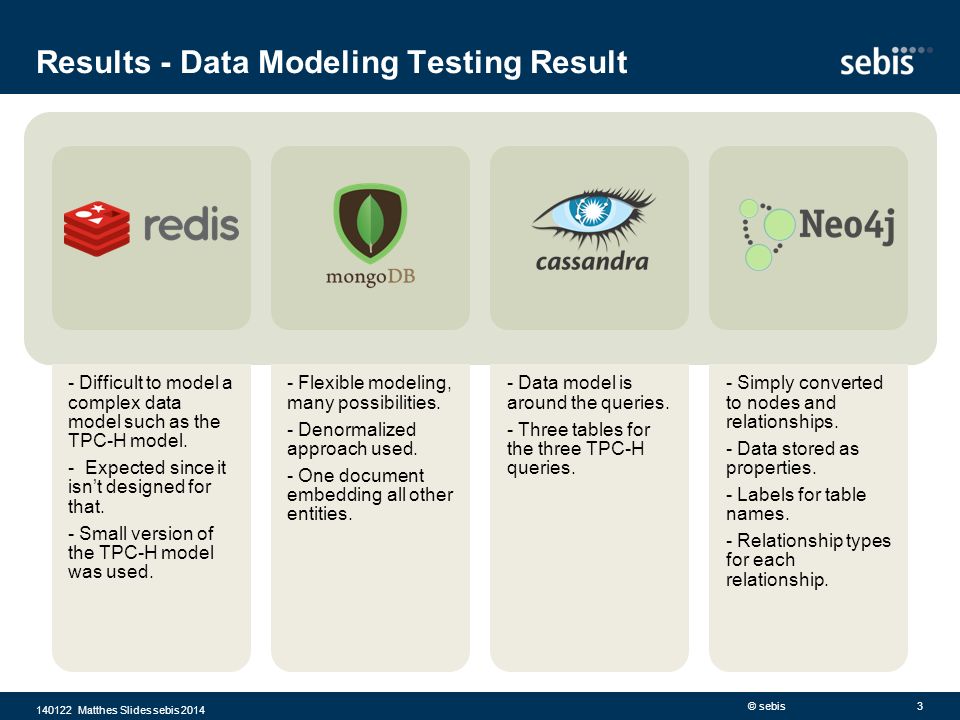 Results - Data Modeling Testing Result

sebis

redis

mongoDB

cassandra

Neo4j

- Difficult to model a complex data model such as the TPC-H model.

- Expected since it isn't designed for that.

- Small version of the TPC-H model was used.

- Flexible modeling, many possibilities.

- Denormalized approach used.

- One document embedding all other entities.

- Data model is around the queries.

- Three tables for the three TPC-H queries.

- Simply converted to nodes and relationships.

- Data stored as properties.

- Labels for table names.

- Relationship types for each relationship.

140122 Matthes Slides sebis 2014

© sebis

3